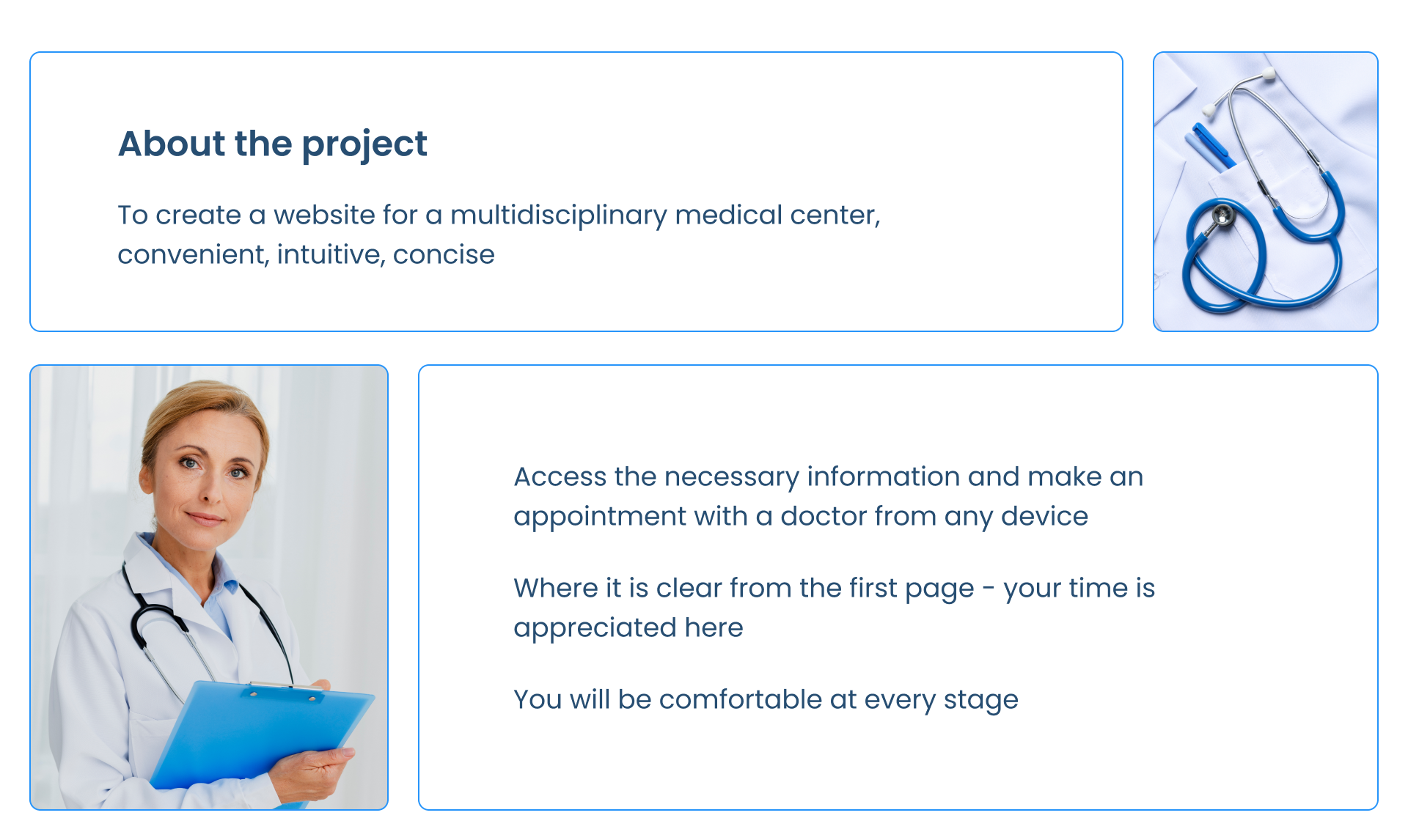 About the project

To create a website for a multidisciplinary medical center, convenient, intuitive, concise

Access the necessary information and make an appointment with a doctor from any device

Where it is clear from the first page - your time is appreciated here

You will be comfortable at every stage